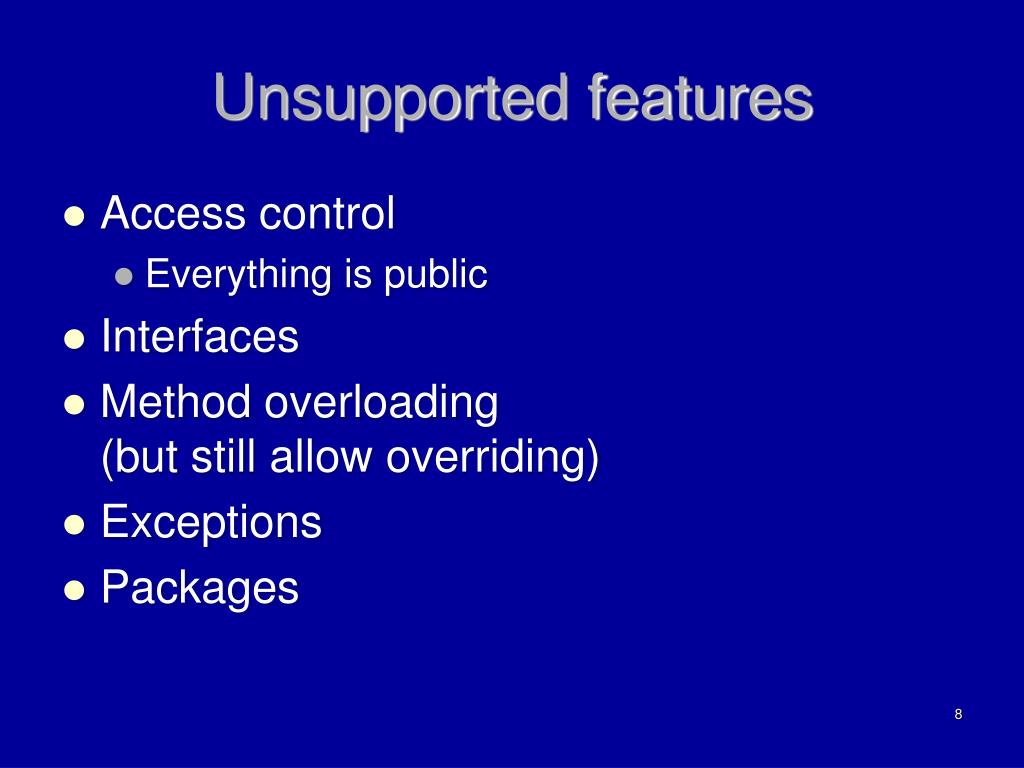 Unsupported features

- Access control
  - Everything is public
- Interfaces
- Method overloading (but still allow overriding)
- Exceptions
- Packages

8